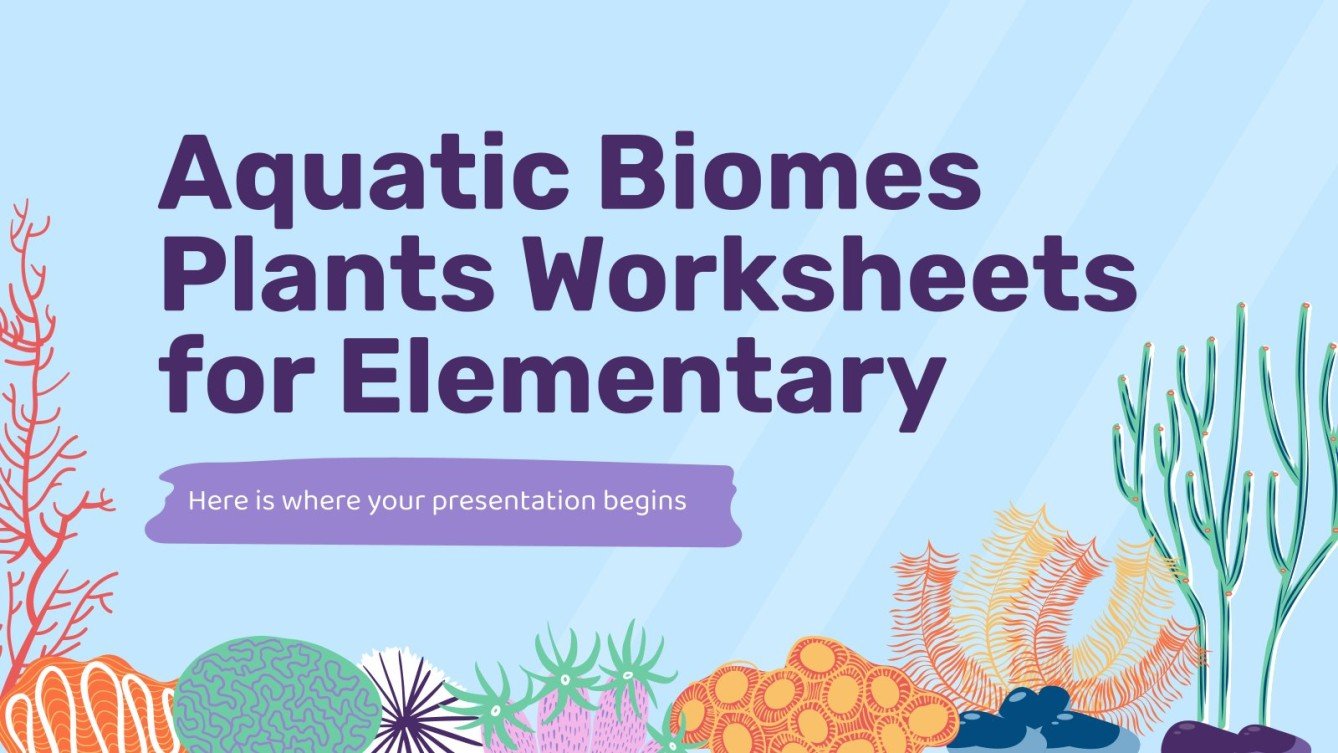 Aquatic Biomes Plants Worksheets for Elementary

Here is where your presentation begins